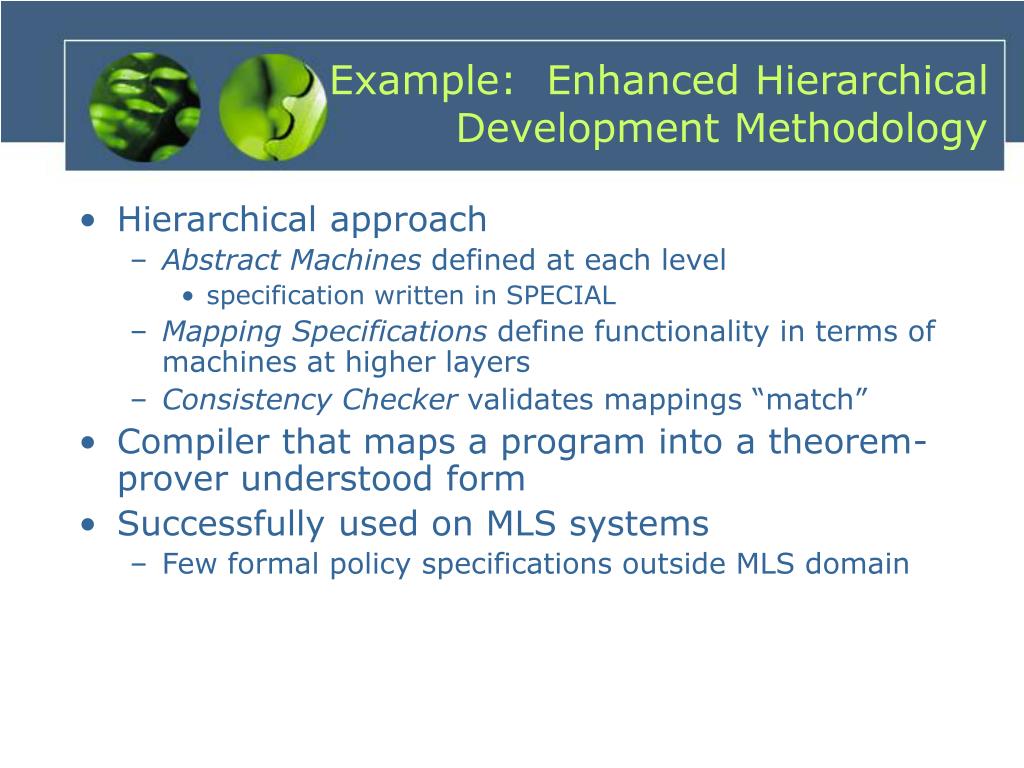 Example: Enhanced Hierarchical Development Methodology

• Hierarchical approach
  – Abstract Machines defined at each level
    • specification written in SPECIAL
  – Mapping Specifications define functionality in terms of machines at higher layers
  – Consistency Checker validates mappings “match”
• Compiler that maps a program into a theorem-prover understood form
• Successfully used on MLS systems
  – Few formal policy specifications outside MLS domain